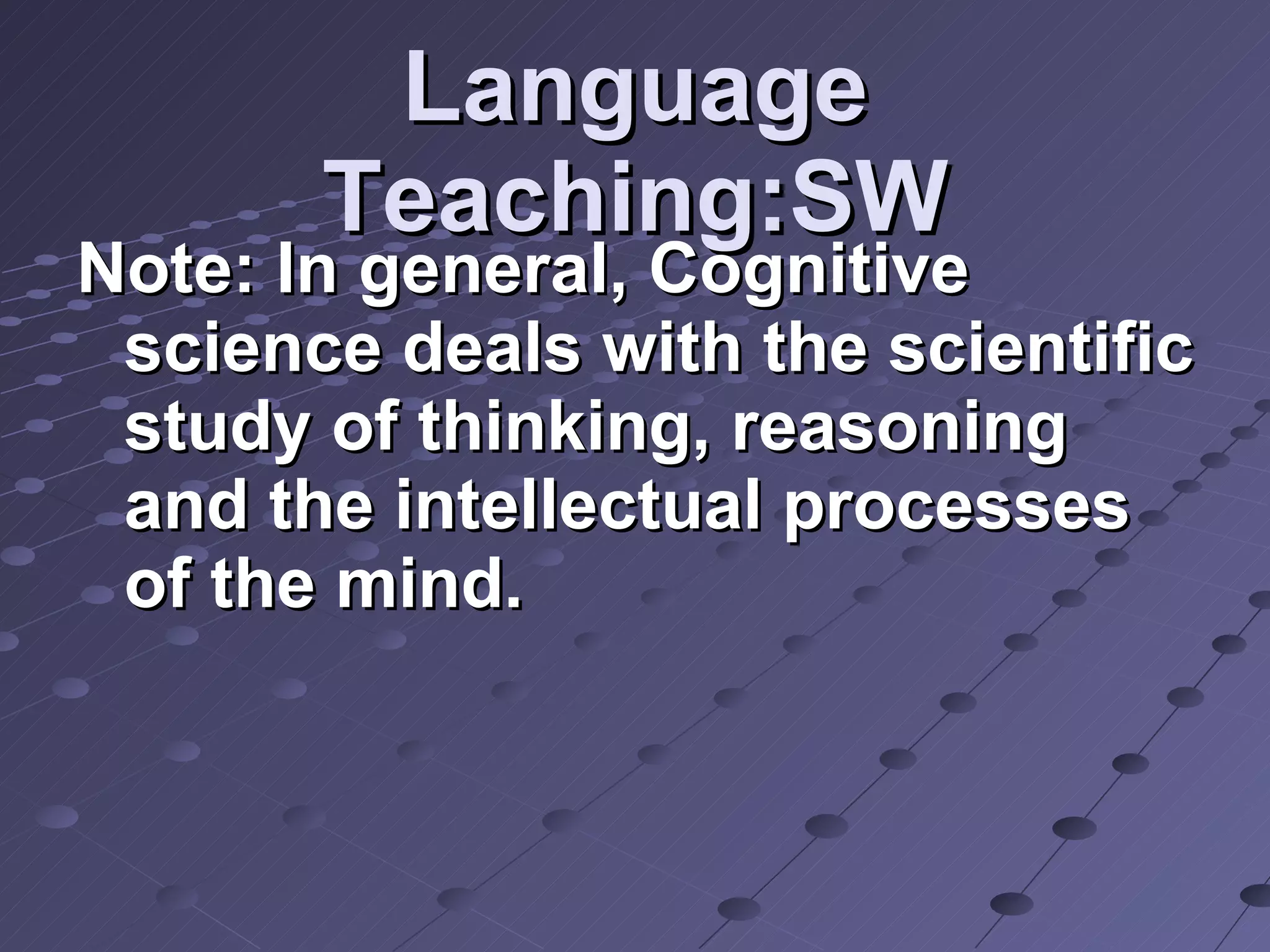 Language Teaching:SW

Note: In general, Cognitive science deals with the scientific study of thinking, reasoning and the intellectual processes of the mind.